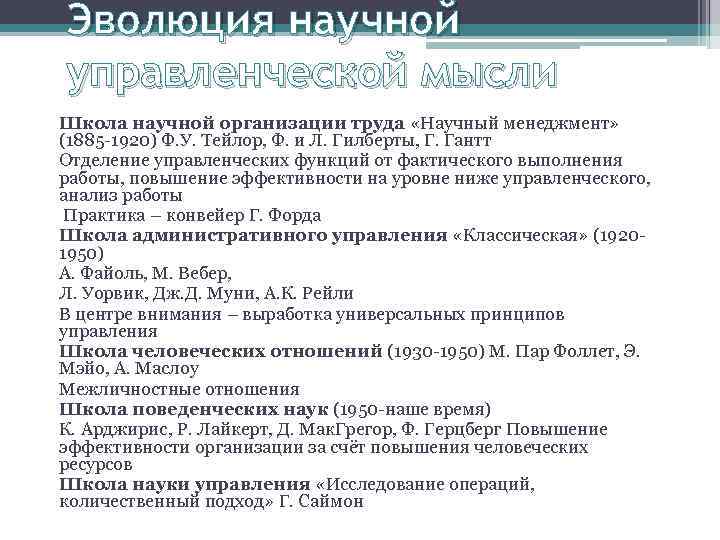 Эволюция научной управленческой мысли

Школа научной организации труда «Научный менеджмент» (1885-1920) Ф.У. Тейлор, Ф. и Л. Гилберты, Г. Гантт

Отделение управленческих функций от фактического выполнения работы, повышение эффективности на уровне ниже управленческого, анализ работы

Практика – конвейер Г. Форда

Школа административного управления «Классическая» (1920-1950)

А. Файоль, М. Вебер,

Л. Уорвик, Дж.Д. Муни, А.К. Рейли

В центре внимания – выработка универсальных принципов управления

Школа человеческих отношений (1930-1950) М. Пар Фоллет, Э. Мэйо, А. Маслоу

Межличностные отношения

Школа поведенческих наук (1950-наше время)

К. Арджирис, Р. Лайкерт, Д. МакГрегор, Ф. Герцберг Повышение эффективности организации за счёт повышения человеческих ресурсов

Школа науки управления «Исследование операций, количественный подход» Г. Саймон